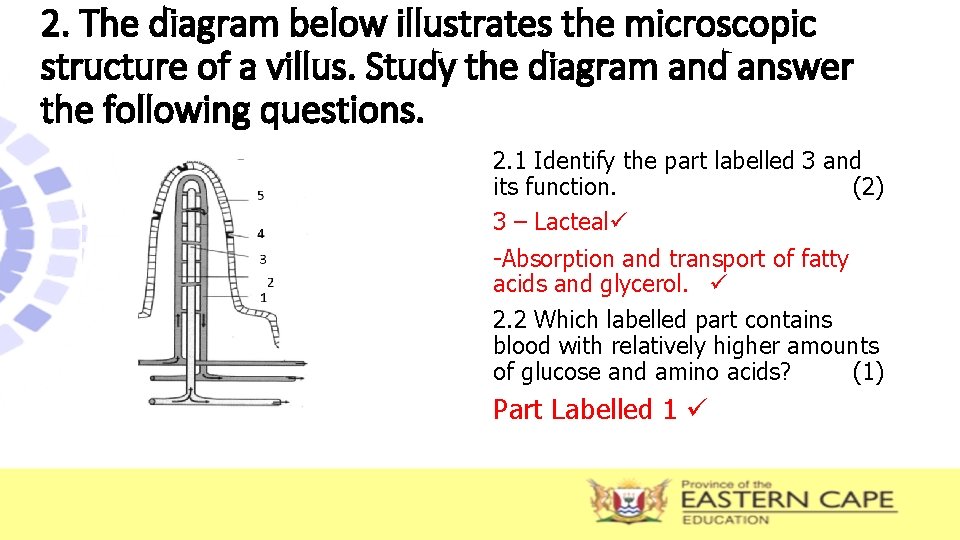 2. The diagram below illustrates the microscopic structure of a villus. Study the diagram and answer the following questions.

5
4
3
2
1

2.1 Identify the part labelled 3 and its function. (2)

3 – Lacteal✓

-Absorption and transport of fatty acids and glycerol. ✓

2.2 Which labelled part contains blood with relatively higher amounts of glucose and amino acids? (1)

Part Labelled 1 ✓

Province of the
EASTERN CAPE
EDUCATION